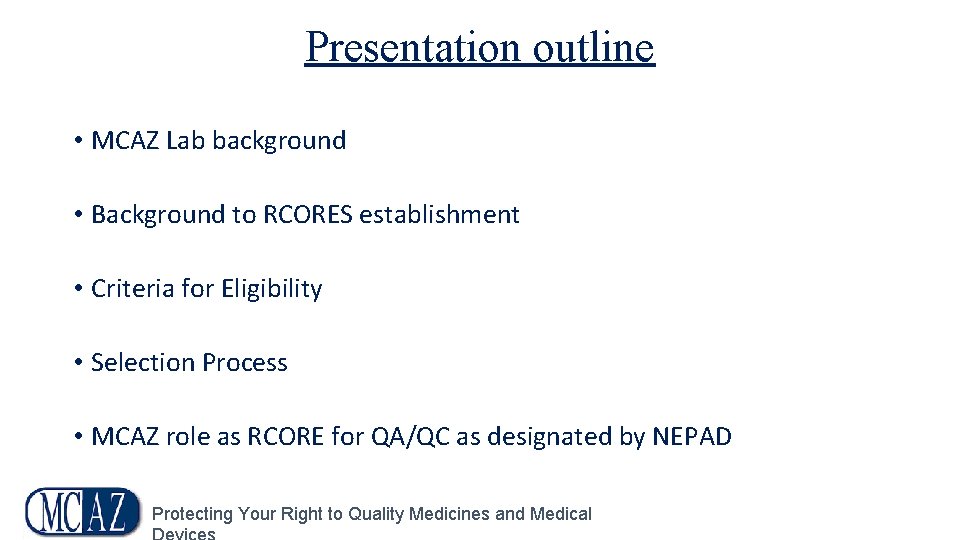 Presentation outline

• MCAZ Lab background

• Background to RCORES establishment

• Criteria for Eligibility

• Selection Process

• MCAZ role as RCORE for QA/QC as designated by NEPAD

MCAZ

Protecting Your Right to Quality Medicines and Medical Devices